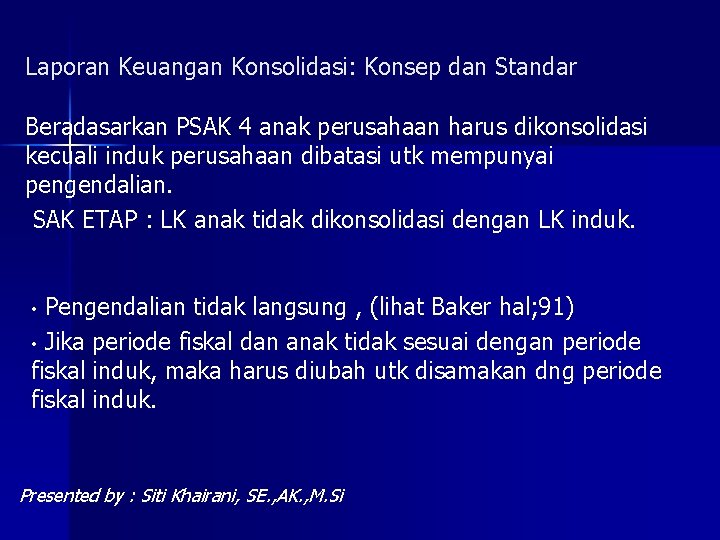 Laporan Keuangan Konsolidasi: Konsep dan Standar

Beradasarkan PSAK 4 anak perusahaan harus dikonsolidasi kecuali induk perusahaan dibatasi utk mempunyai pengendalian.

SAK ETAP : LK anak tidak dikonsolidasi dengan LK induk.

• Pengendalian tidak langsung , (lihat Baker hal;91)

• Jika periode fiskal dan anak tidak sesuai dengan periode fiskal induk, maka harus diubah utk disamakan dng periode fiskal induk.

Presented by : Siti Khairani, SE.,AK.,M.Si